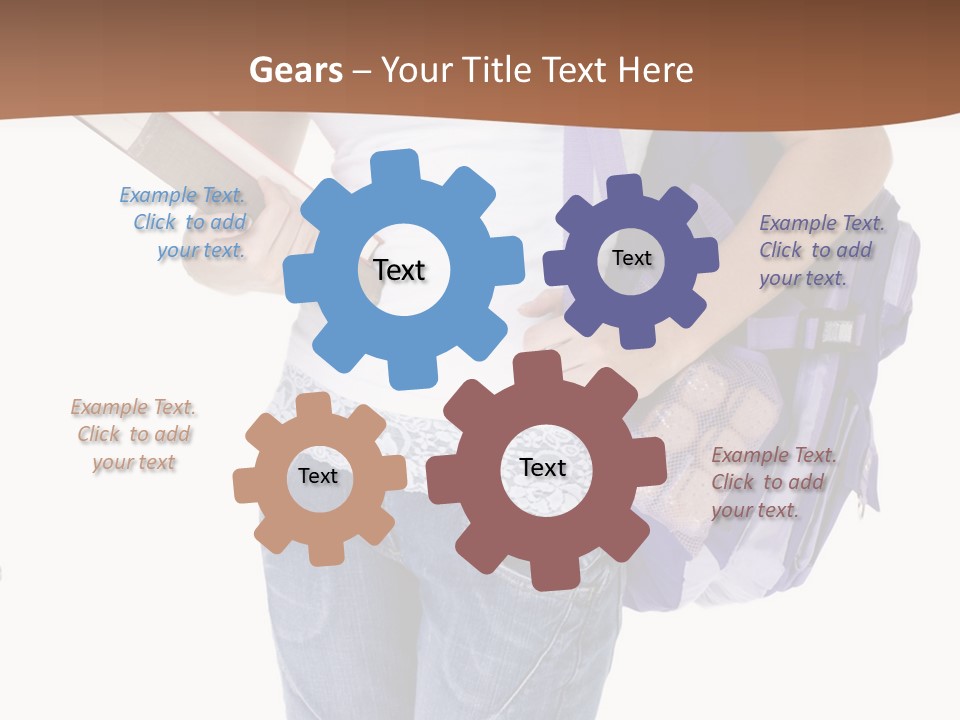 Gears – Your Title Text Here

Example Text. Click to add your text.

Text

Text

Example Text. Click to add your text.

Example Text. Click to add your text

Text

Text

Example Text. Click to add your text.